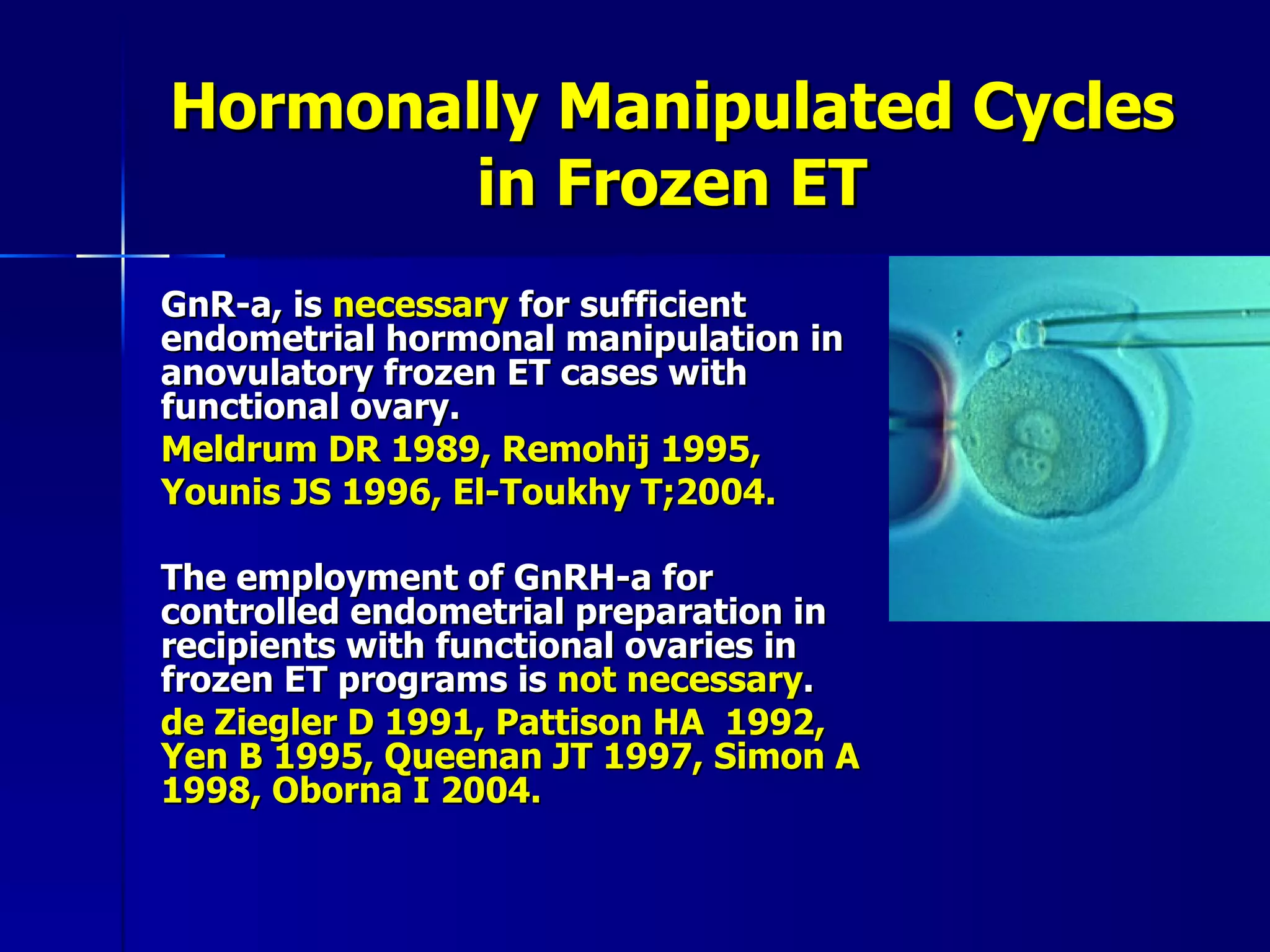 Hormonally Manipulated Cycles in Frozen ET

GnR-a, is necessary for sufficient endometrial hormonal manipulation in anovulatory frozen ET cases with functional ovary.

Meldrum DR 1989, Remohij 1995,

Younis JS 1996, El-Toukhy T;2004.

The employment of GnRH-a for controlled endometrial preparation in recipients with functional ovaries in frozen ET programs is not necessary.

de Ziegler D 1991, Pattison HA 1992, Yen B 1995, Queenan JT 1997, Simon A 1998, Oborna I 2004.